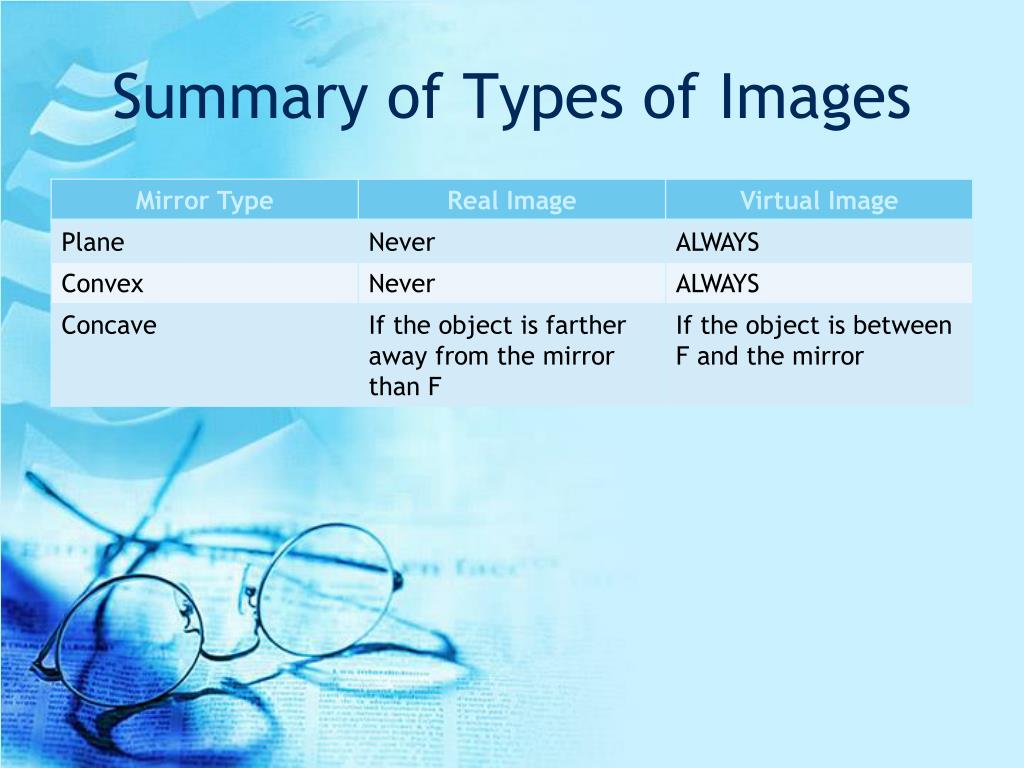 Summary of Types of Images

| Mirror Type | Real Image | Virtual Image |
|---|---|---|
| Plane | Never | ALWAYS |
| Convex | Never | ALWAYS |
| Concave | If the object is farther away from the mirror than F | If the object is between F and the mirror |